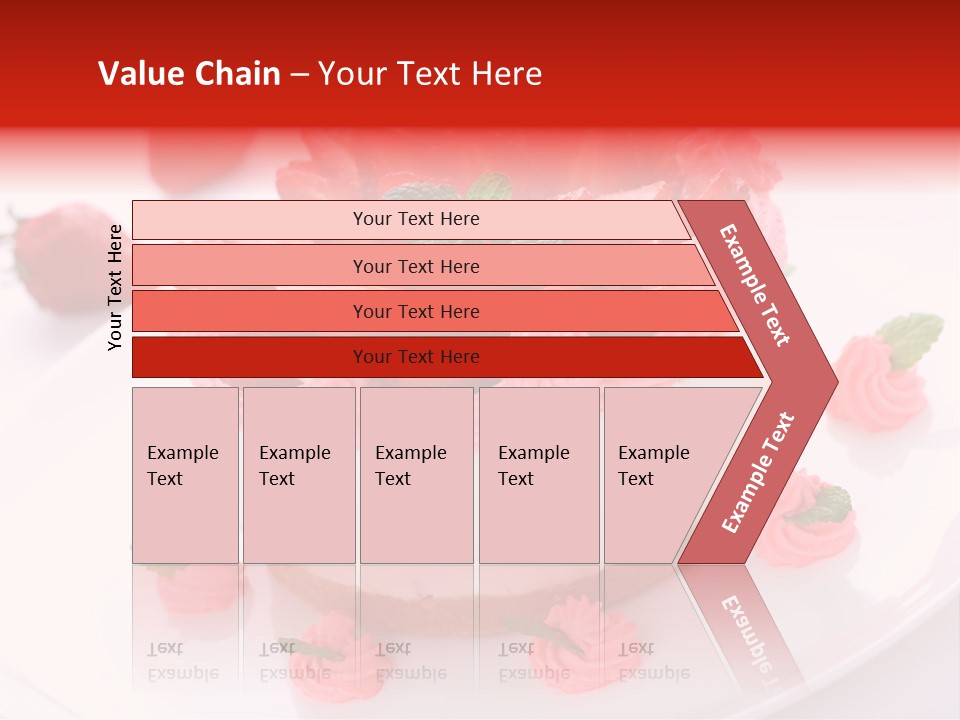 Value Chain – Your Text Here

Your Text Here

Your Text Here

Your Text Here

Your Text Here

Your Text Here

Example Text

Example Text

Example Text

Example Text

Example Text

Example Text

Example Text